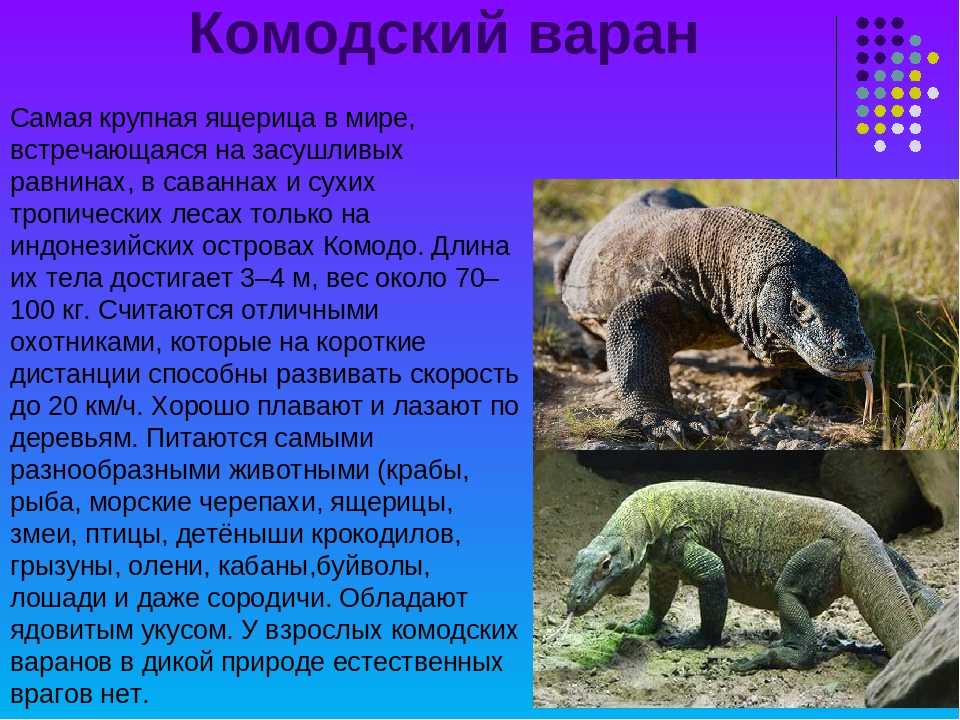 Комодский варан

Самая крупная ящерица в мире, встречающаяся на засушливых равнинах, в саваннах и сухих тропических лесах только на индонезийских островах Комодо. Длина их тела достигает 3–4 м, вес около 70–100 кг. Считаются отличными охотниками, которые на короткие дистанции способны развивать скорость до 20 км/ч. Хорошо плавают и лазают по деревьям. Питаются самыми разнообразными животными (крабы, рыба, морские черепахи, ящерицы, змеи, птицы, детёныши крокодилов, грызуны, олени, кабаны,буйволы, лошади и даже сородичи. Обладают ядовитым укусом. У взрослых комодских варанов в дикой природе естественных врагов нет.